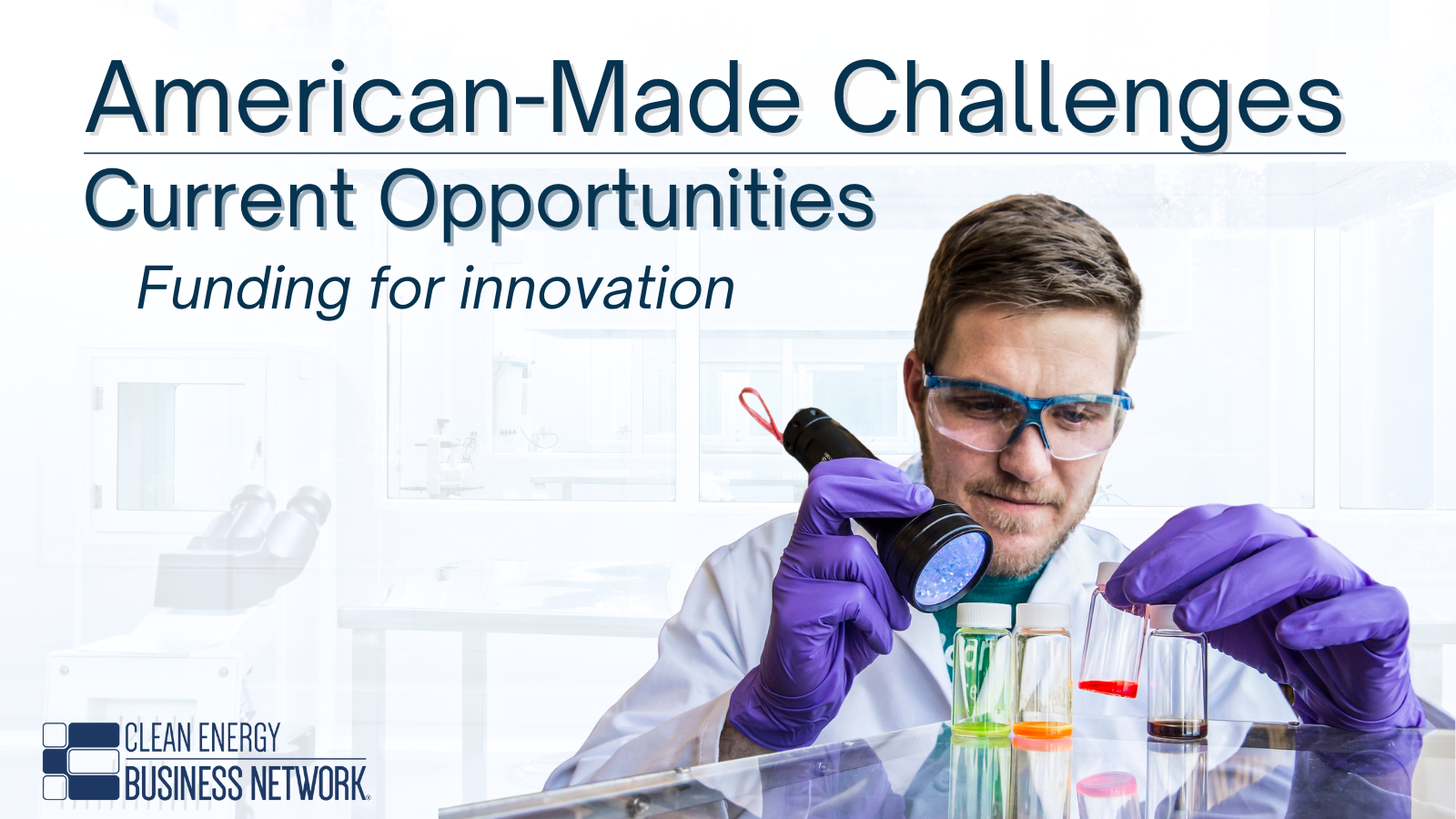 American-Made Challenges

Current Opportunities

Funding for innovation

CLEAN ENERGY
BUSINESS NETWORK